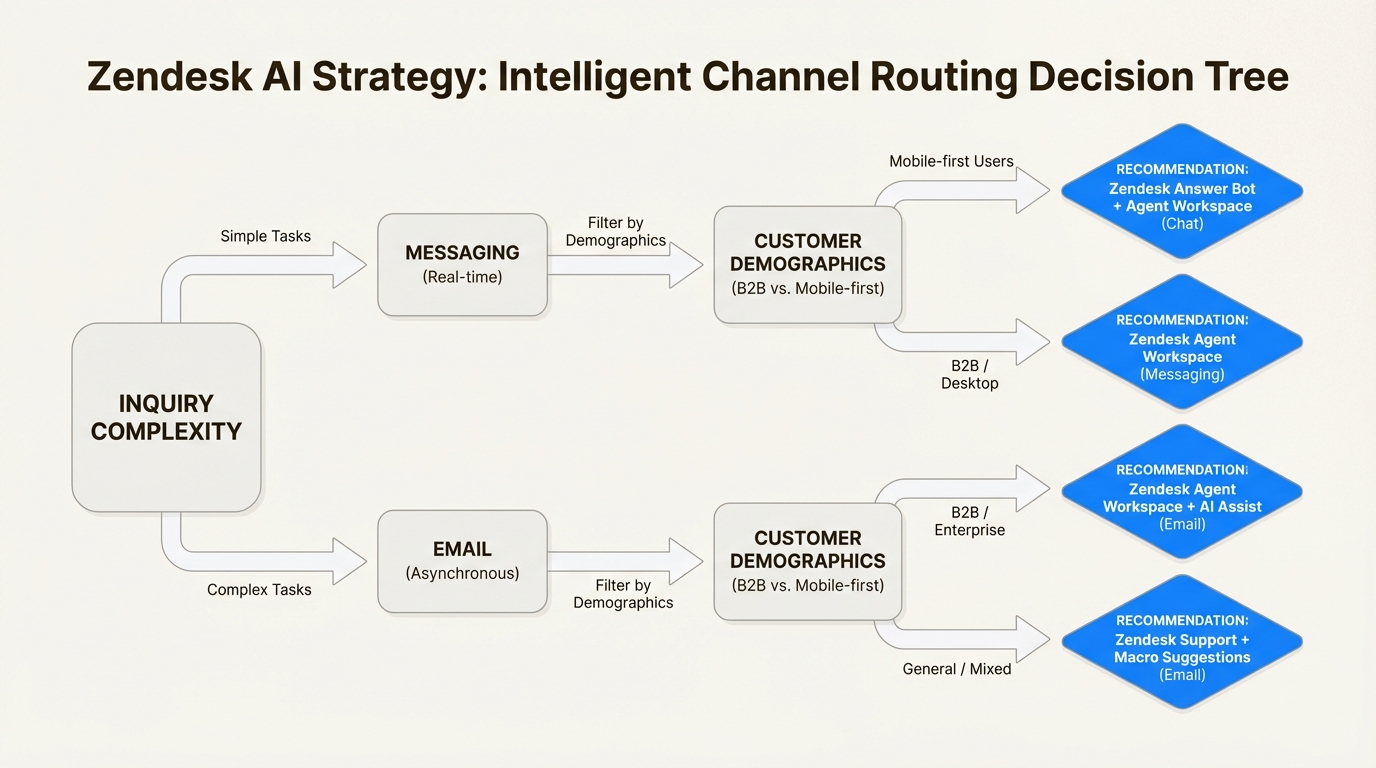 Zendesk AI Strategy: Intelligent Channel Routing Decision Tree

INQUIRY COMPLEXITY

Simple Tasks

MESSAGING
(Real-time)

Filter by Demographics

CUSTOMER DEMOGRAPHICS
(B2B vs. Mobile-first)

Mobile-first Users

RECOMMENDATION:
Zendesk Answer Bot + Agent Workspace
(Chat)

B2B / Desktop

RECOMMENDATION:
Zendesk Agent Workspace
(Messaging)

Complex Tasks

EMAIL
(Asynchronous)

Filter by Demographics

CUSTOMER DEMOGRAPHICS
(B2B vs. Mobile-first)

B2B / Enterprise

RECOMMENDATION:
Zendesk Agent Workspace + AI Assist
(Email)

General / Mixed

RECOMMENDATION:
Zendesk Support + Macro Suggestions
(Email)